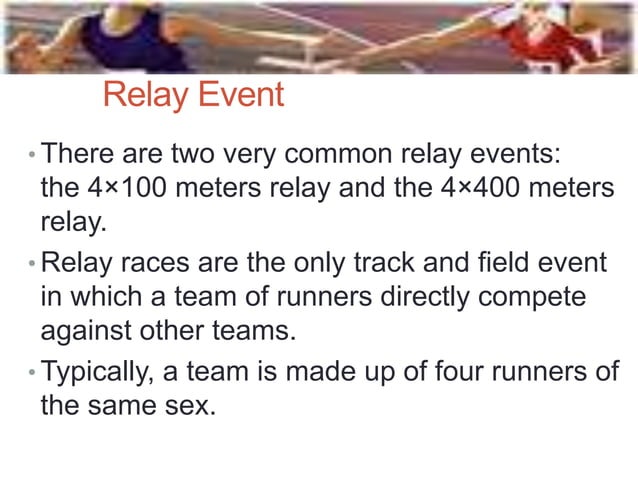 Relay Event

• There are two very common relay events: the 4×100 meters relay and the 4×400 meters relay.

• Relay races are the only track and field event in which a team of runners directly compete against other teams.

• Typically, a team is made up of four runners of the same sex.